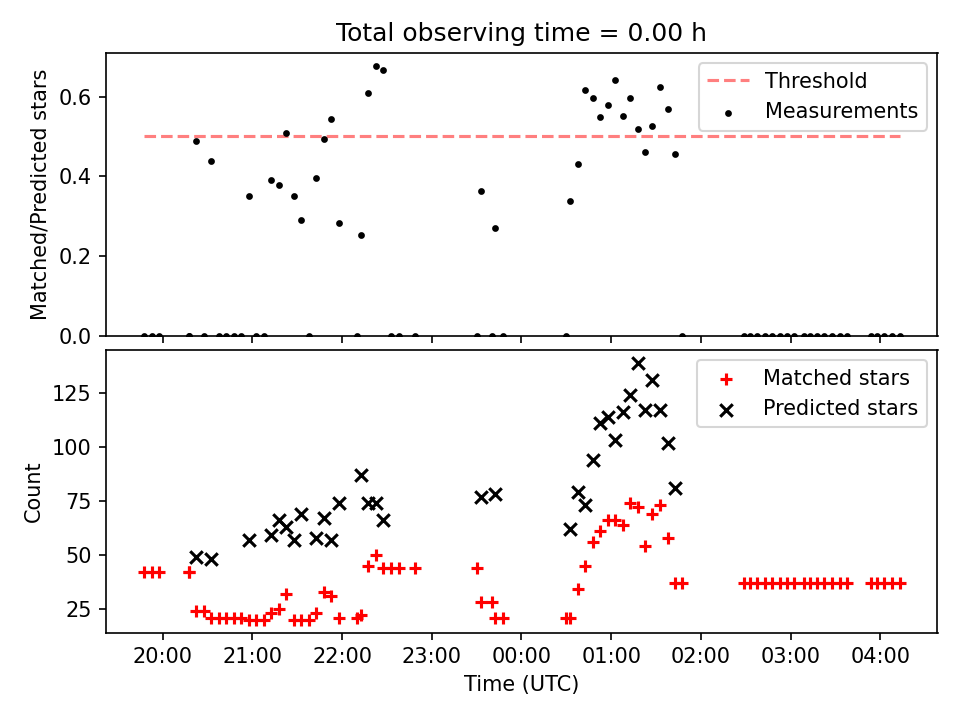 Total observing time = 0.00 h

Matched/Predicted stars

0.6
0.4
0.2
0.0

Threshold
Measurements

Count

125
100
75
50
25

Matched stars
Predicted stars

20:00
21:00
22:00
23:00
00:00
01:00
02:00
03:00
04:00

Time (UTC)